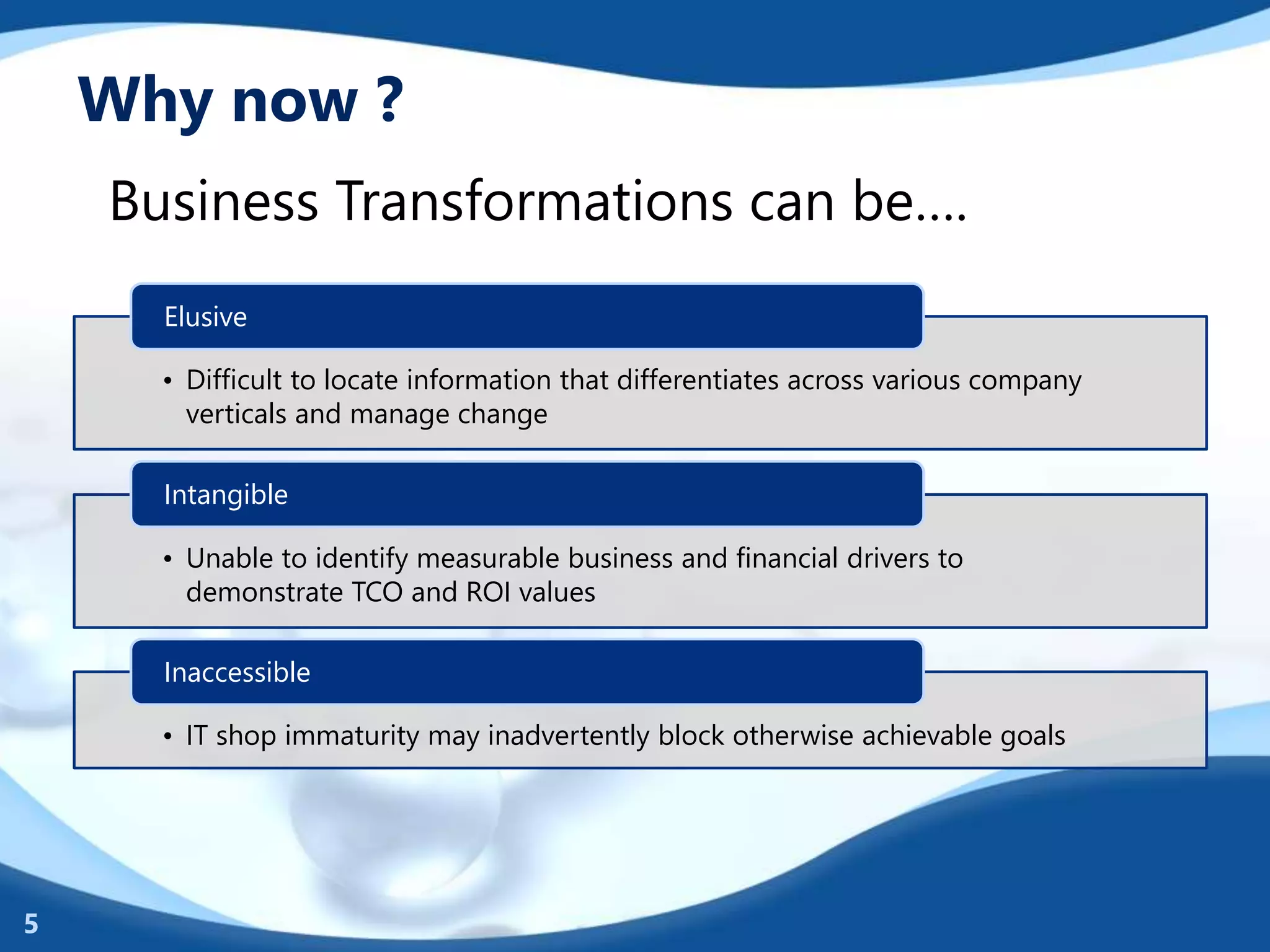 Why now ?

Business Transformations can be....

Elusive

• Difficult to locate information that differentiates across various company verticals and manage change

Intangible

• Unable to identify measurable business and financial drivers to demonstrate TCO and ROI values

Inaccessible

• IT shop immaturity may inadvertently block otherwise achievable goals

5